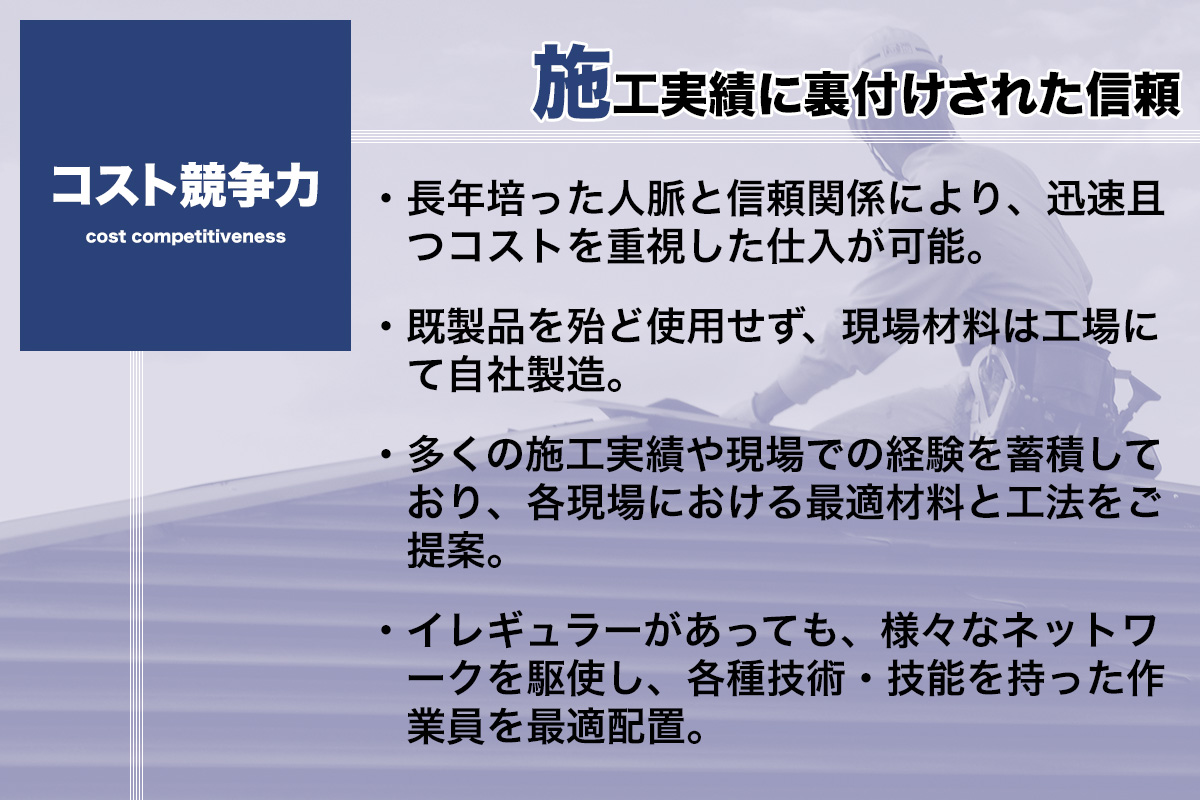 コスト競争力
cost competitiveness

施工実績に裏付けされた信頼

・長年培った人脈と信頼関係により、迅速且つコストを重視した仕入が可能。

・既製品を殆ど使用せず、現場材料は工場にて自社製造。

・多くの施工実績や現場での経験を蓄積しており、各現場における最適材料と工法をご提案。

・イレギュラーがあっても、様々なネットワークを駆使し、各種技術・技能を持った作業員を最適配置。